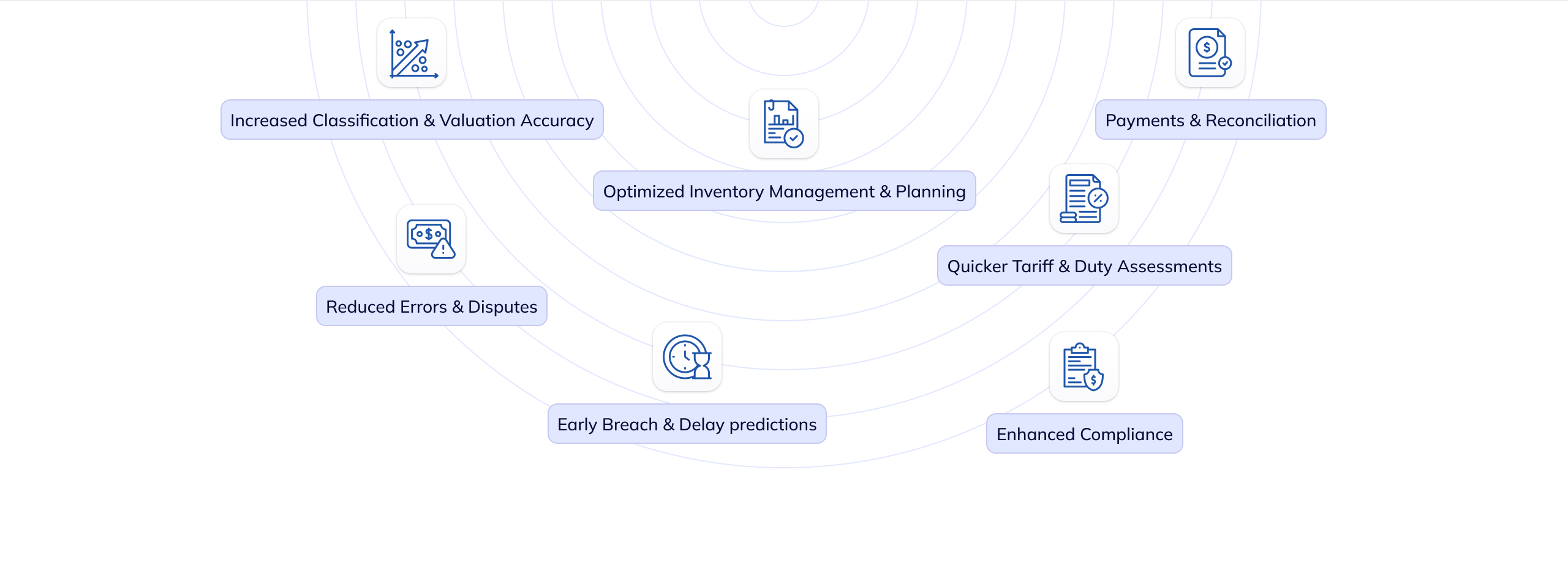 Increased Classification & Valuation Accuracy

Payments & Reconciliation

Optimized Inventory Management & Planning

Quicker Tariff & Duty Assessments

Reduced Errors & Disputes

Early Breach & Delay predictions

Enhanced Compliance